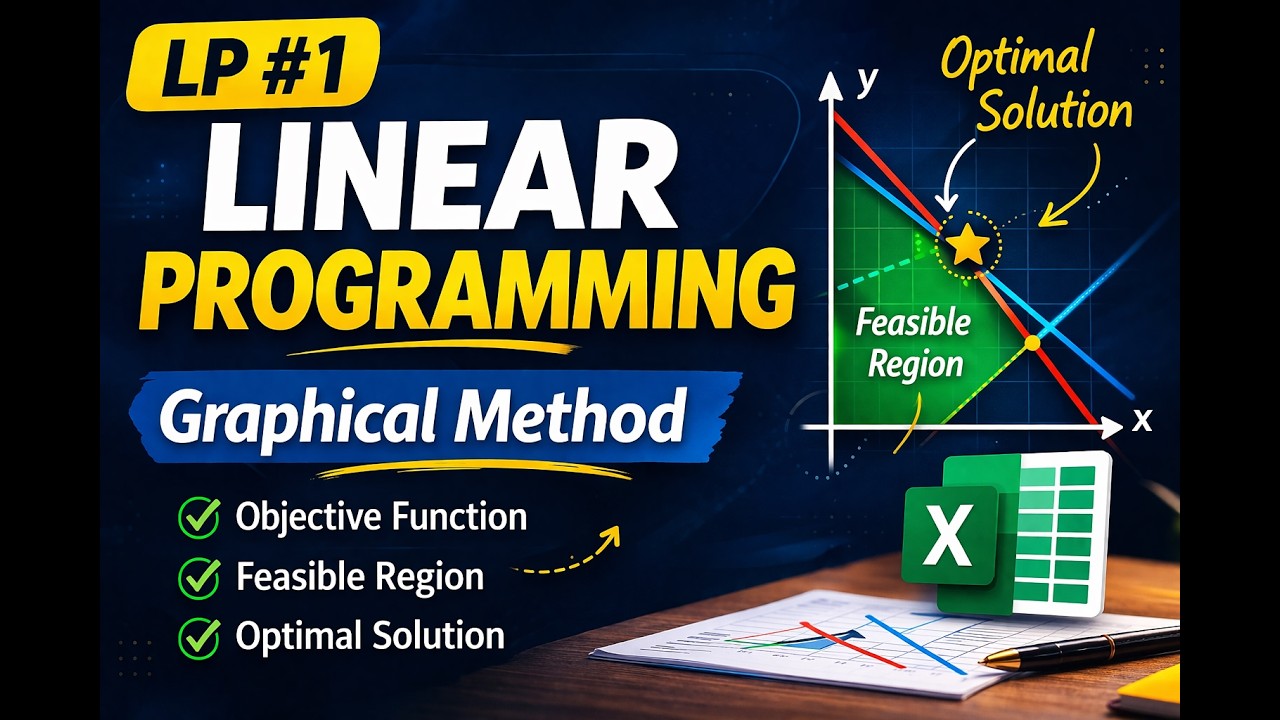 LP #1

LINEAR PROGRAMMING

Graphical Method

Objective Function
Feasible Region
Optimal Solution

y
Optimal Solution
Feasible Region
x

X